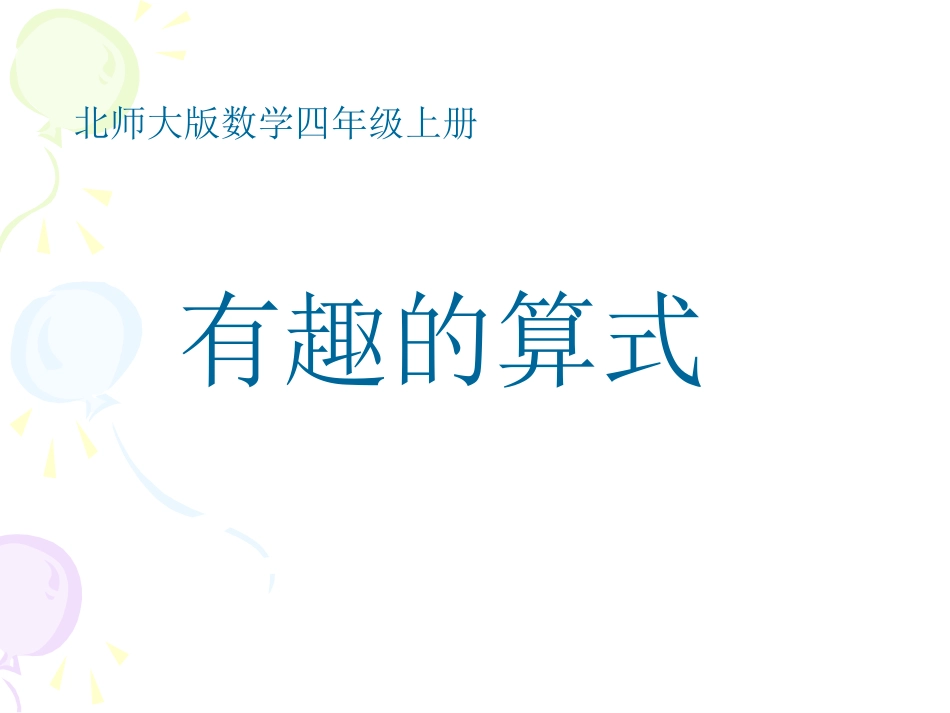 北师大版数学四年级上册

有趣的算式